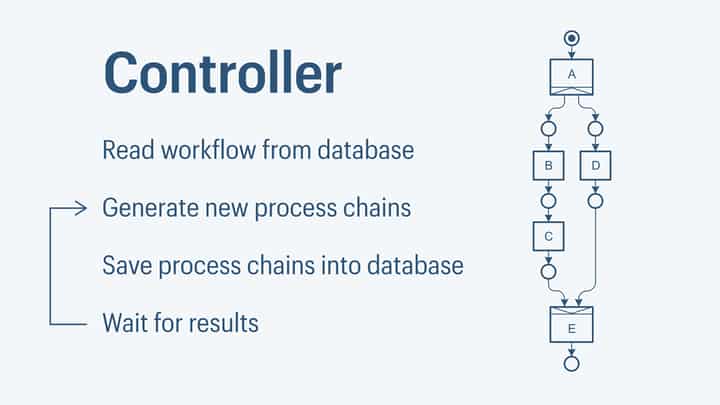 Controller

Read workflow from database

Generate new process chains

Save process chains into database

Wait for results

A

B

D

C

E